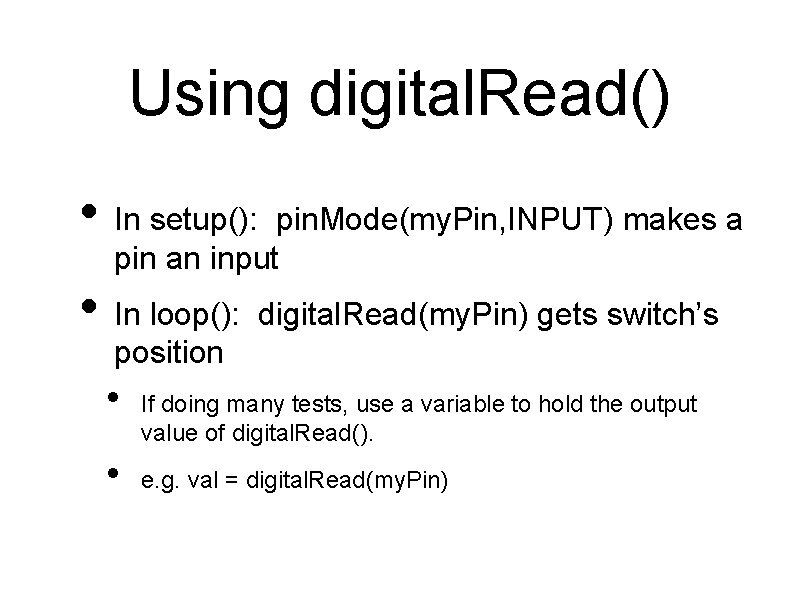 Using digitalRead()

• In setup(): pinMode(myPin,INPUT) makes a pin an input

• In loop(): digitalRead(myPin) gets switch's position

• If doing many tests, use a variable to hold the output value of digitalRead().

• e.g. val = digitalRead(myPin)